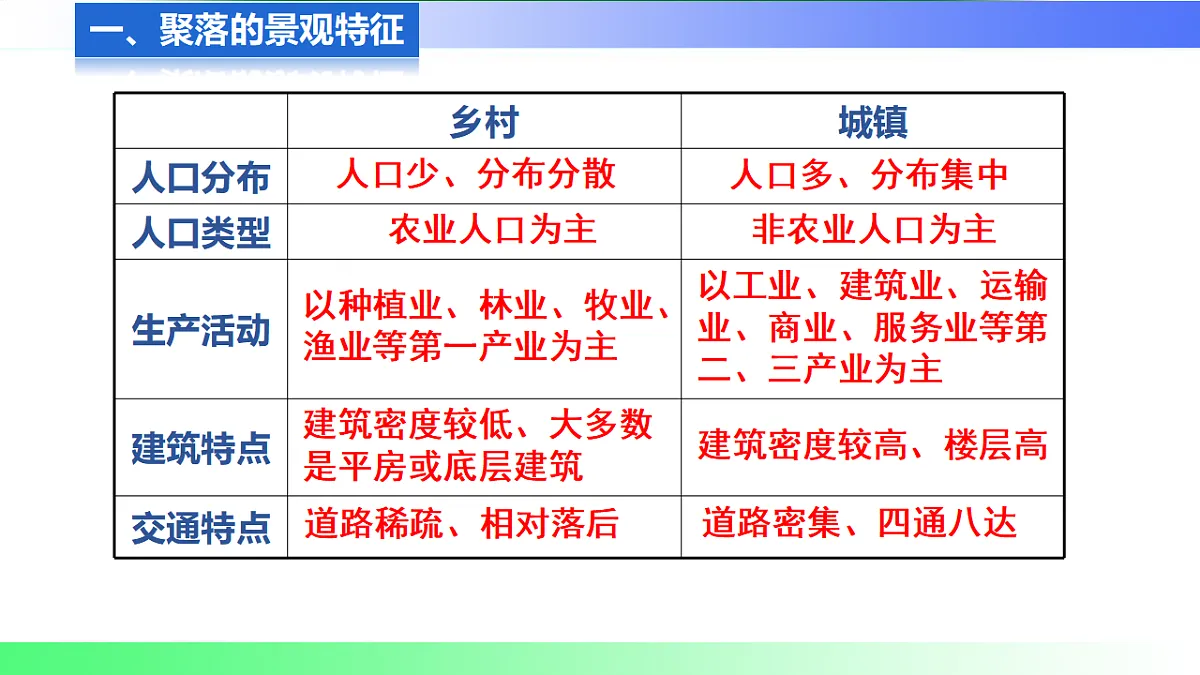 一、聚落的景观特征

| | 乡村 | 城镇 |
|---|---|---|
| 人口分布 | 人口少、分布分散 | 人口多、分布集中 |
| 人口类型 | 农业人口为主 | 非农业人口为主 |
| 生产活动 | 以种植业、林业、牧业、渔业等第一产业为主 | 以工业、建筑业、运输业、商业、服务业等第二、三产业为主 |
| 建筑特点 | 建筑密度较低、大多数是平房或底层建筑 | 建筑密度较高、楼层高 |
| 交通特点 | 道路稀疏、相对落后 | 道路密集、四通八达 |